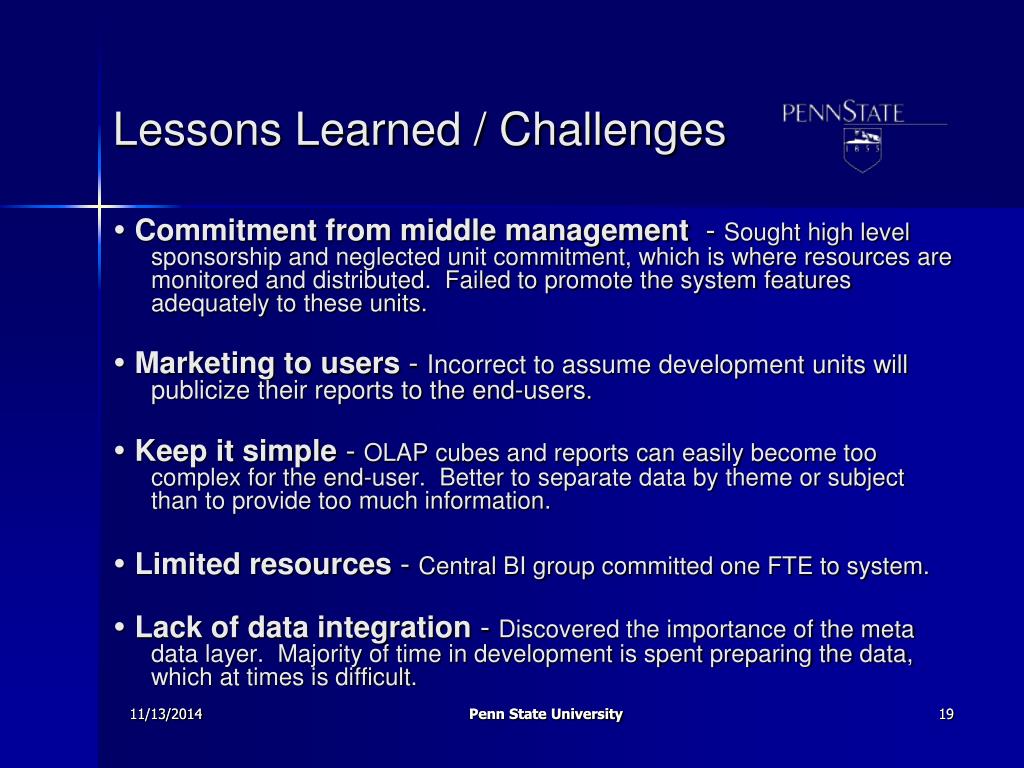 Lessons Learned / Challenges

PENNSTATE
1855

• Commitment from middle management - Sought high level sponsorship and neglected unit commitment, which is where resources are monitored and distributed. Failed to promote the system features adequately to these units.

• Marketing to users - Incorrect to assume development units will publicize their reports to the end-users.

• Keep it simple - OLAP cubes and reports can easily become too complex for the end-user. Better to separate data by theme or subject than to provide too much information.

• Limited resources - Central BI group committed one FTE to system.

• Lack of data integration - Discovered the importance of the meta data layer. Majority of time in development is spent preparing the data, which at times is difficult.

11/13/2014
Penn State University
19